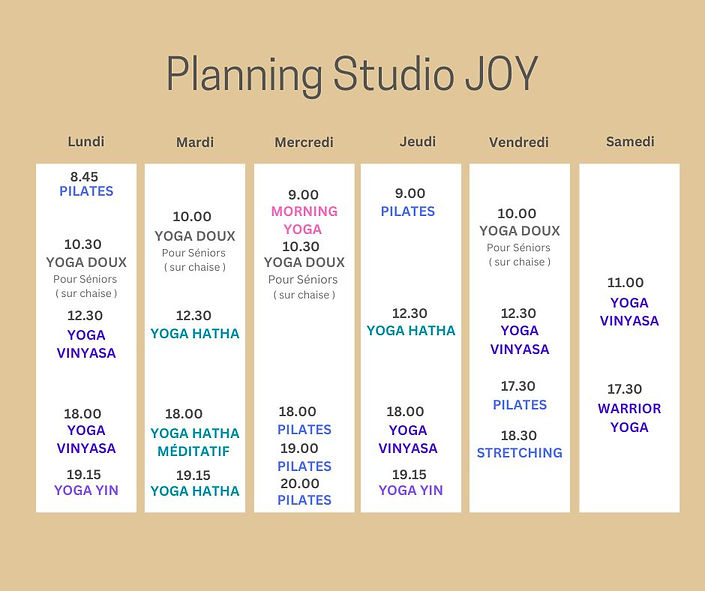 Planning Studio JOY

Lundi

8.45
PILATES

10.30
YOGA DOUX
Pour Séniors
( sur chaise )

12.30
YOGA VINYASA

18.00
YOGA VINYASA

19.15
YOGA YIN

Mardi

10.00
YOGA DOUX
Pour Séniors
( sur chaise )

12.30
YOGA HATHA

18.00
YOGA HATHA MÉDITATIF

19.15
YOGA HATHA

Mercredi

9.00
MORNING YOGA

10.30
YOGA DOUX
Pour Séniors
( sur chaise )

18.00
PILATES

19.00
PILATES

20.00
PILATES

Jeudi

9.00
PILATES

12.30
YOGA HATHA

18.00
YOGA VINYASA

19.15
YOGA YIN

Vendredi

10.00
YOGA DOUX
Pour Séniors
( sur chaise )

12.30
YOGA VINYASA

17.30
PILATES

18.30
STRETCHING

Samedi

11.00
YOGA VINYASA

17.30
WARRIOR YOGA